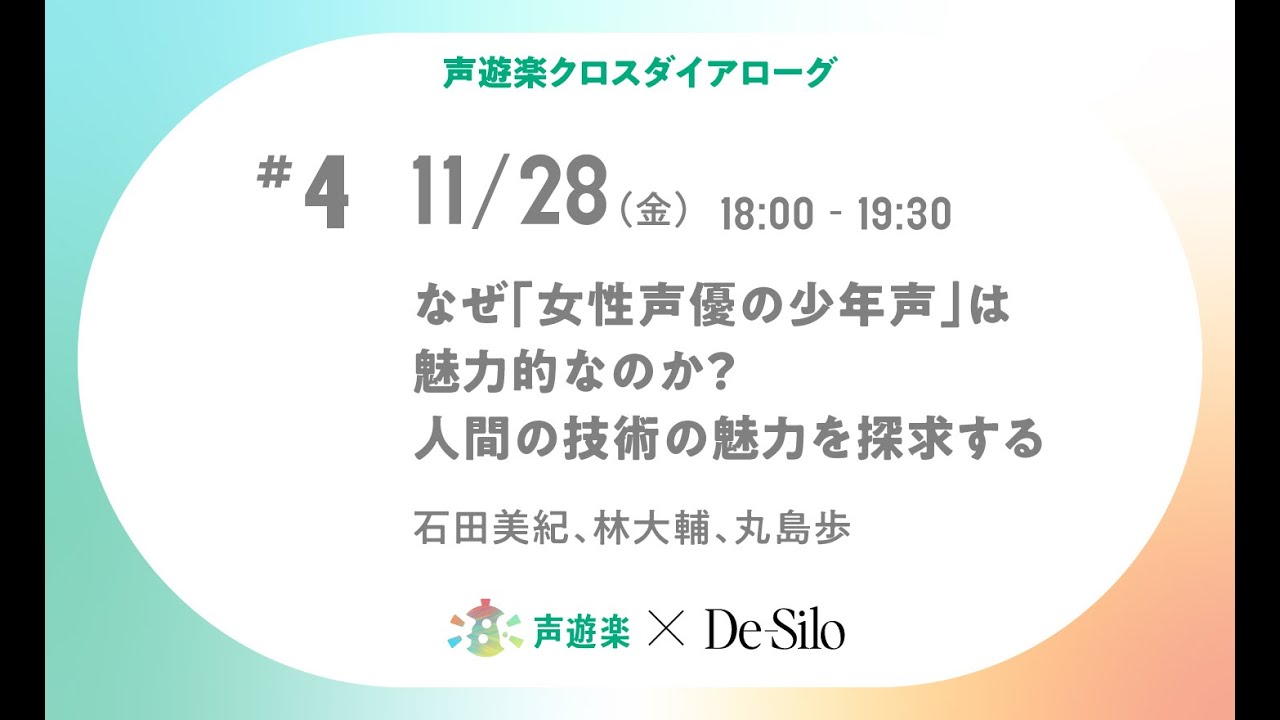 声遊楽クロスダイアローグ

#4 11/28(金) 18:00 - 19:30

なぜ「女性声優の少年声」は
魅力的なのか?
人間の技術の魅力を探求する

石田美紀、林大輔、丸島歩

声遊楽 × De-Silo